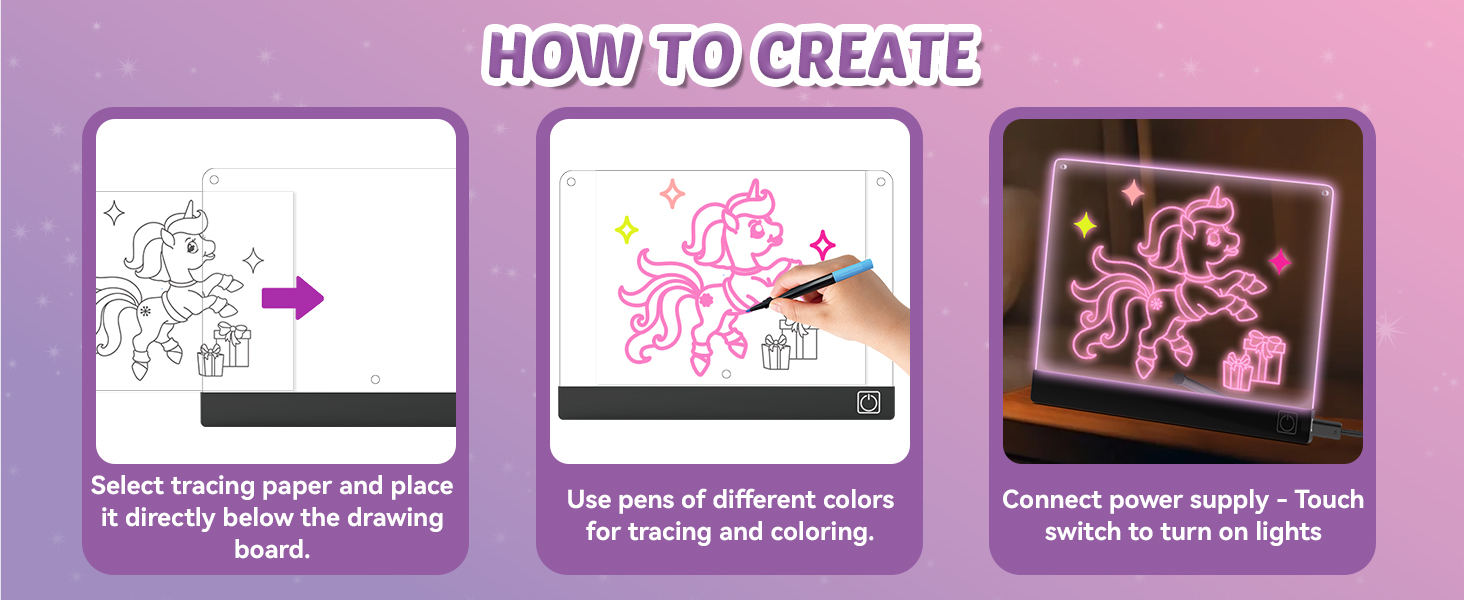 HOW TO CREATE

Select tracing paper and place it directly below the drawing board.

Use pens of different colors for tracing and coloring.

Connect power supply - Touch switch to turn on lights